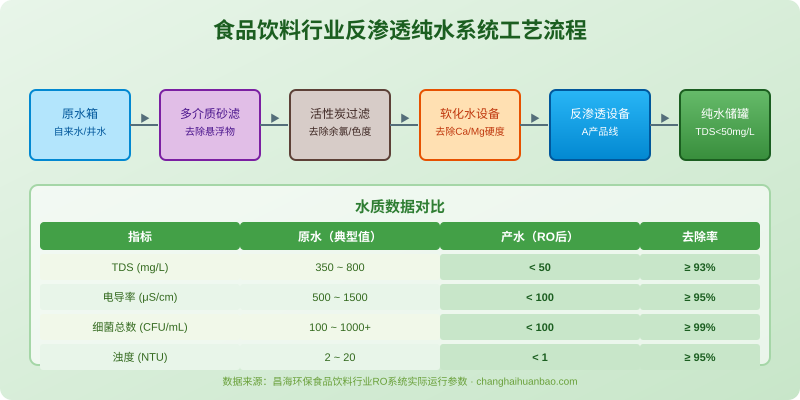 食品饮料行业反渗透纯水系统工艺流程

原水箱
自来水/井水

多介质砂滤
去除悬浮物

活性炭过滤
去除余氯/色度

软化水设备
去除Ca/Mg硬度

反渗透设备
A产品线

纯水储罐
TDS<50mg/L

水质数据对比

| 指标 | 原水（典型值） | 产水（RO后） | 去除率 |
|---|---|---|---|
| TDS (mg/L) | 350 ~ 800 | < 50 | ≥ 93% |
| 电导率 (μS/cm) | 500 ~ 1500 | < 100 | ≥ 95% |
| 细菌总数 (CFU/mL) | 100 ~ 1000+ | < 100 | ≥ 99% |
| 浊度 (NTU) | 2 ~ 20 | < 1 | ≥ 95% |

数据来源：昌海环保食品饮料行业RO系统实际运行参数 · changhaihuanbao.com